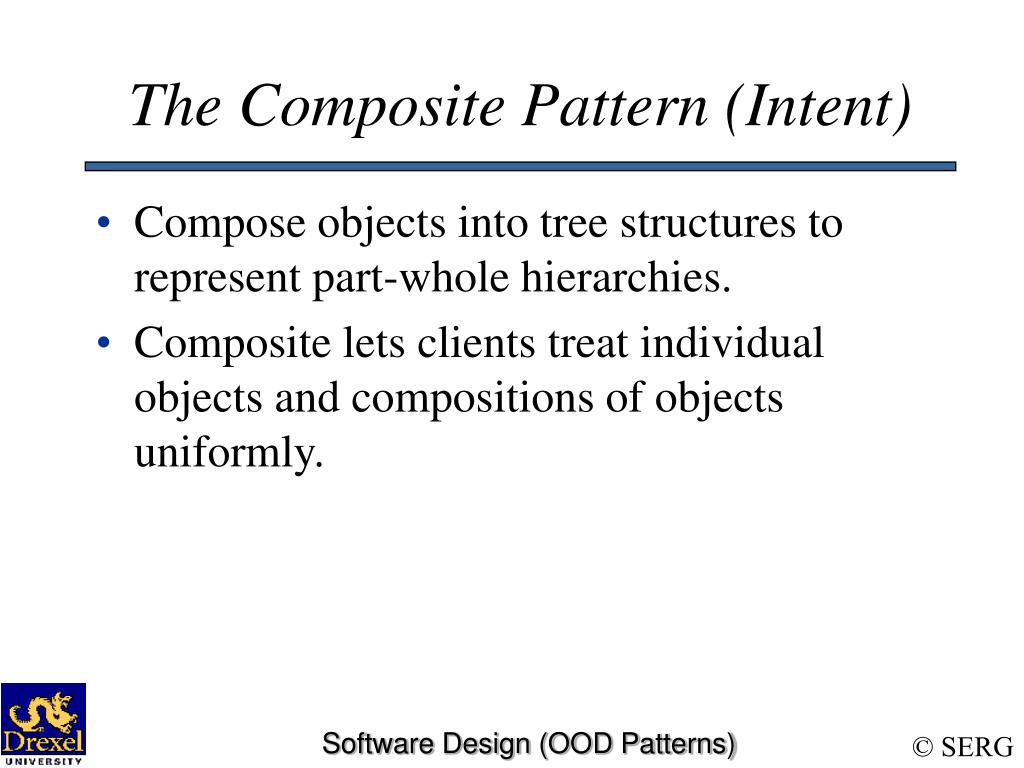 The Composite Pattern (Intent)

• Compose objects into tree structures to represent part-whole hierarchies.

• Composite lets clients treat individual objects and compositions of objects uniformly.

Drexel UNIVERSITY

Software Design (OOD Patterns)

© SERG